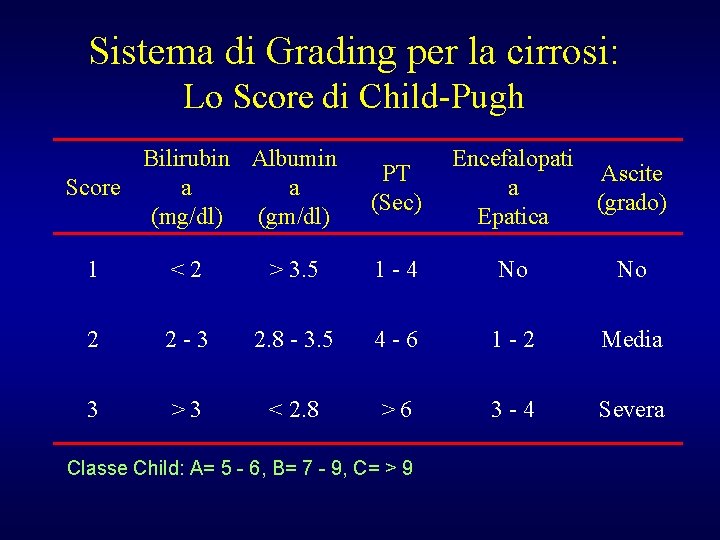 Sistema di Grading per la cirrosi:
Lo Score di Child-Pugh

| Score | Bilirubina (mg/dl) | Albumina (gm/dl) | PT (Sec) | Encefalopatia Epatica | Ascite (grado) |
|---|---|---|---|---|---|
| 1 | < 2 | > 3.5 | 1 - 4 | No | No |
| 2 | 2 - 3 | 2.8 - 3.5 | 4 - 6 | 1 - 2 | Media |
| 3 | > 3 | < 2.8 | > 6 | 3 - 4 | Severa |

Classe Child: A= 5 - 6, B= 7 - 9, C= > 9